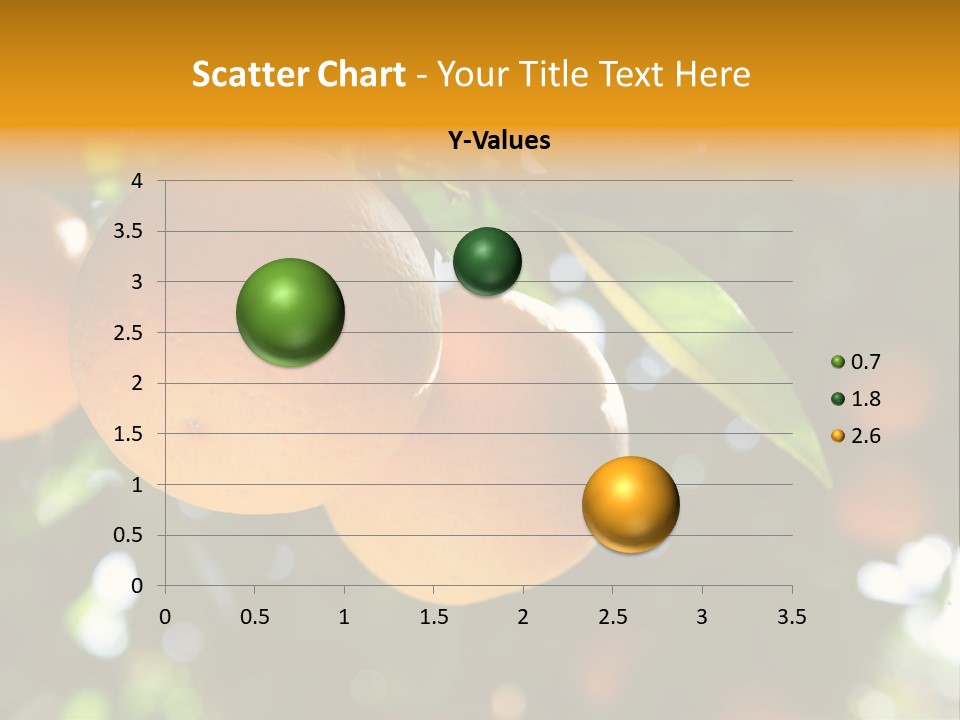 Scatter Chart - Your Title Text Here

Y-Values

4
3.5
3
2.5
2
1.5
1
0.5
0

0 0.5 1 1.5 2 2.5 3 3.5

0.7
1.8
2.6